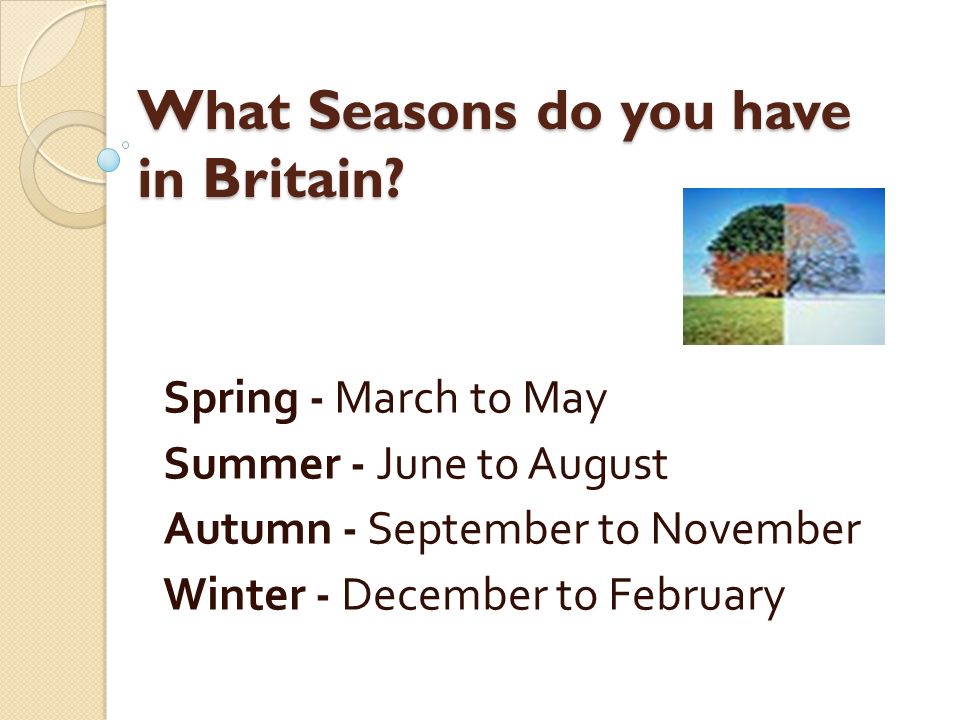 What Seasons do you have in Britain?

Spring - March to May
Summer - June to August
Autumn - September to November
Winter - December to February